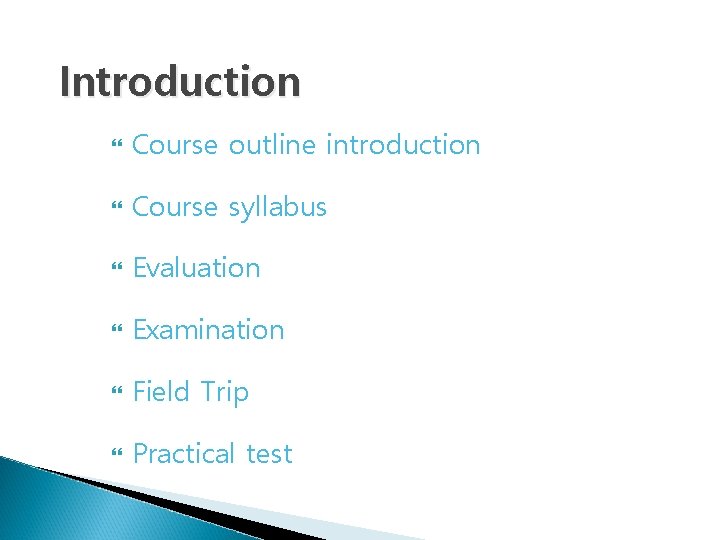 Introduction

❝ Course outline introduction

❝ Course syllabus

❝ Evaluation

❝ Examination

❝ Field Trip

❝ Practical test